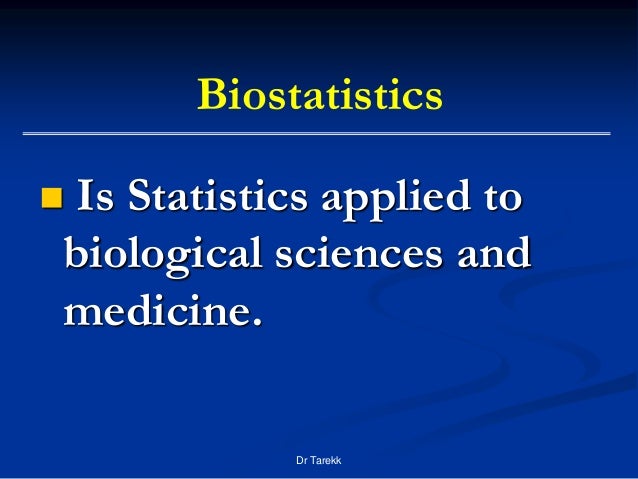 Biostatistics

Is Statistics applied to biological sciences and medicine.

Dr Tarekk